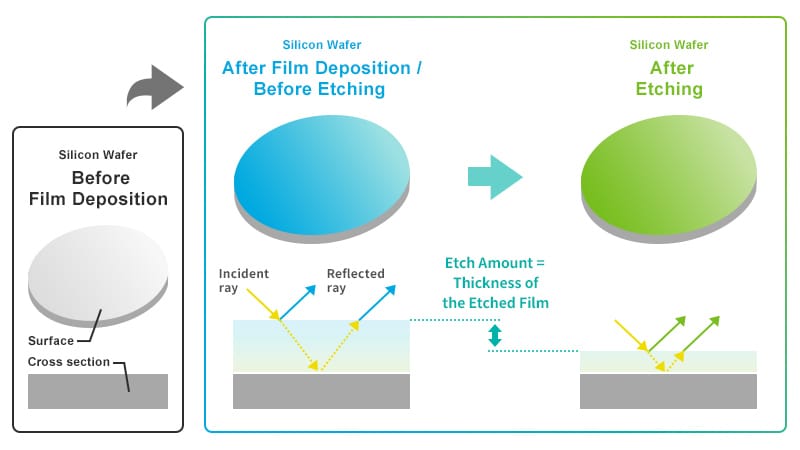 Silicon Wafer
Before Film Deposition

Surface
Cross section

Silicon Wafer
After Film Deposition / Before Etching

Incident ray
Reflected ray

Etch Amount = Thickness of the Etched Film

Silicon Wafer
After Etching